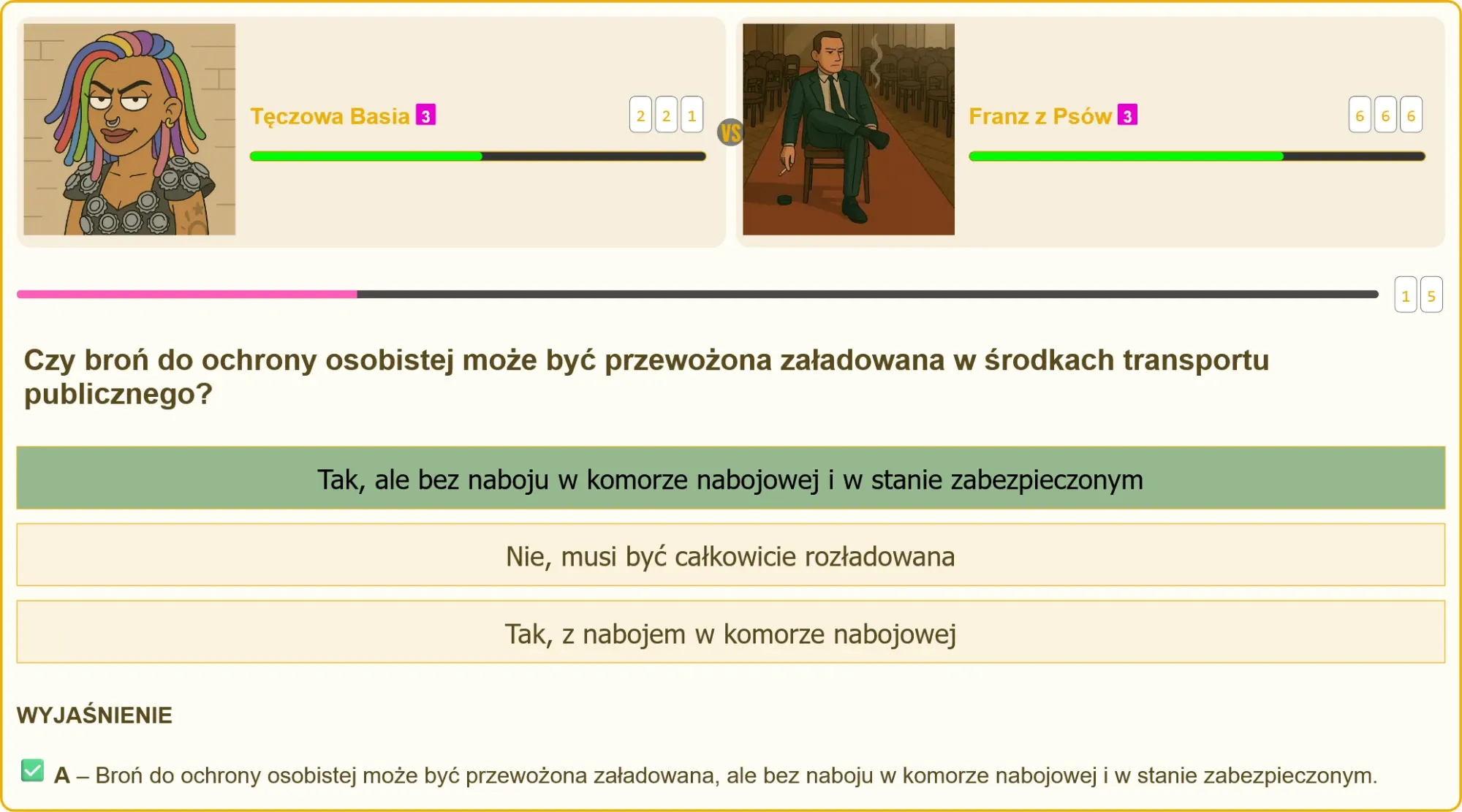 Tęczowa Basia 3

2 2 1

VS

Franz z Psów 3

6 6 6

1 5

Czy broń do ochrony osobistej może być przewożona załadowana w środkach transportu publicznego?

Tak, ale bez naboju w komorze nabojowej i w stanie zabezpieczonym

Nie, musi być całkowicie rozładowana

Tak, z nabojem w komorze nabojowej

WYJAŚNIENIE

A – Broń do ochrony osobistej może być przewożona załadowana, ale bez naboju w komorze nabojowej i w stanie zabezpieczonym.